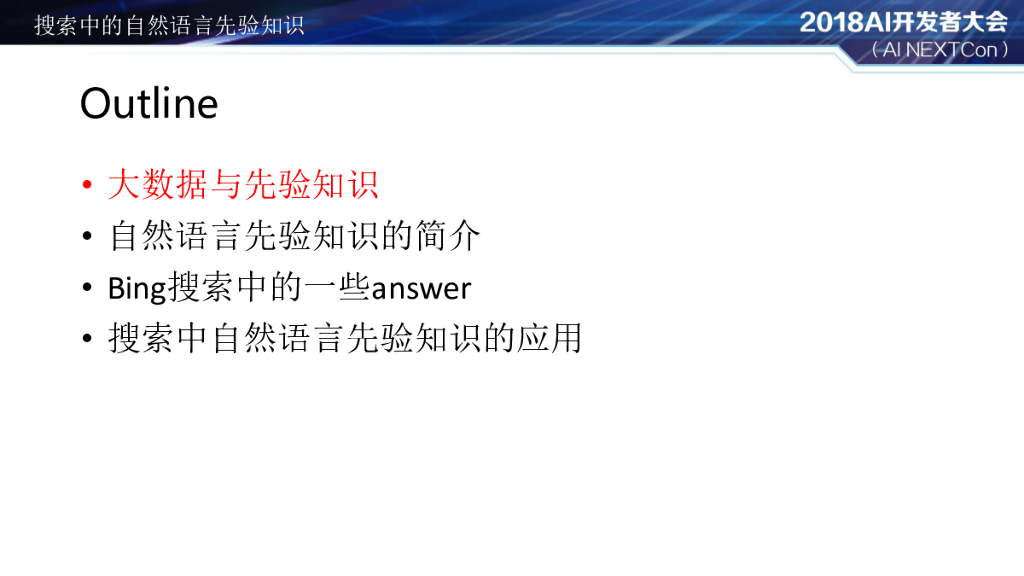 搜索中的自然语言先验知识

2018AI开发者大会
(AI NEXTCon)

Outline

• 大数据与先验知识
• 自然语言先验知识的简介
• Bing搜索中的一些answer
• 搜索中自然语言先验知识的应用